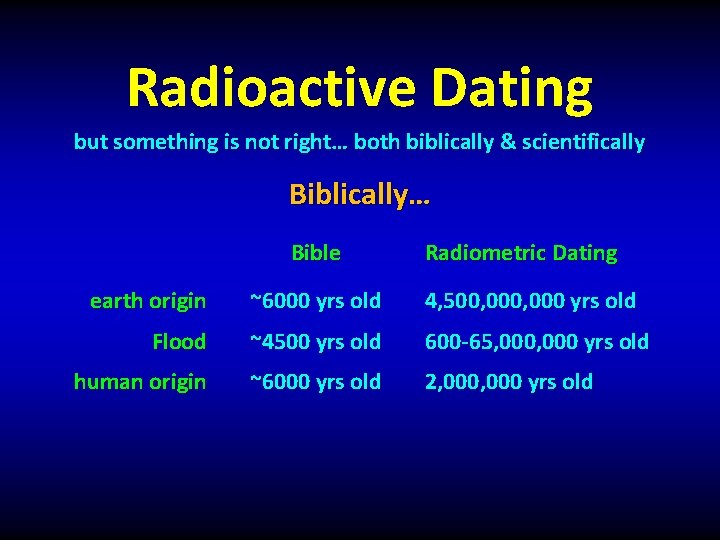 Radioactive Dating

but something is not right… both biblically & scientifically

Biblically…

| | Bible | Radiometric Dating |
|---|---|---|
| earth origin | ~6000 yrs old | 4,500,000,000 yrs old |
| Flood | ~4500 yrs old | 600-65,000,000 yrs old |
| human origin | ~6000 yrs old | 2,000,000 yrs old |